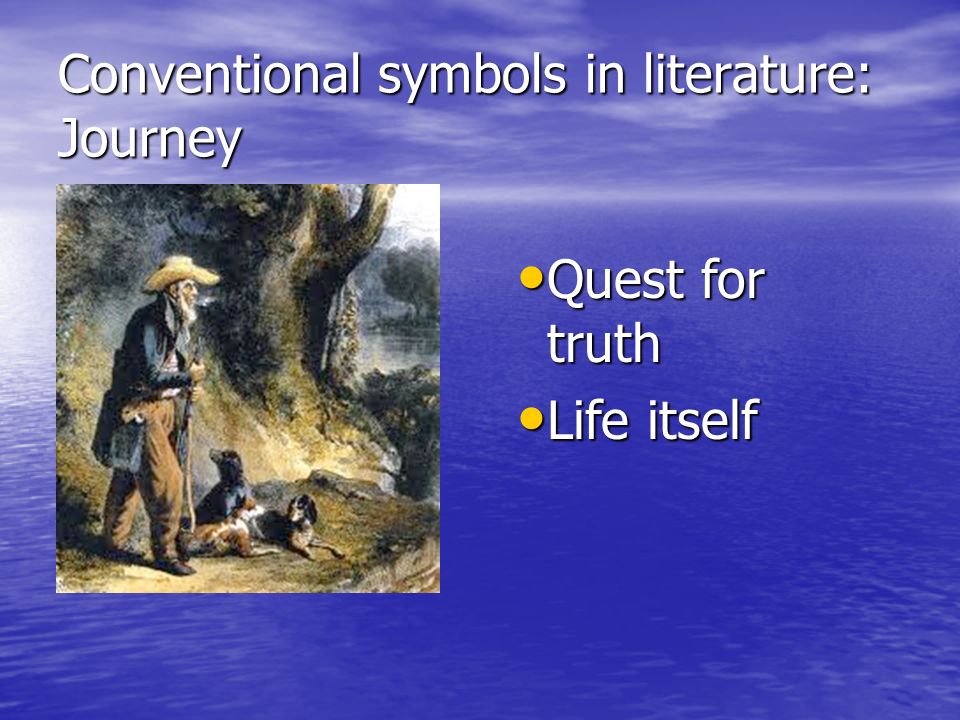 Conventional symbols in literature: Journey

•Quest for truth
•Life itself